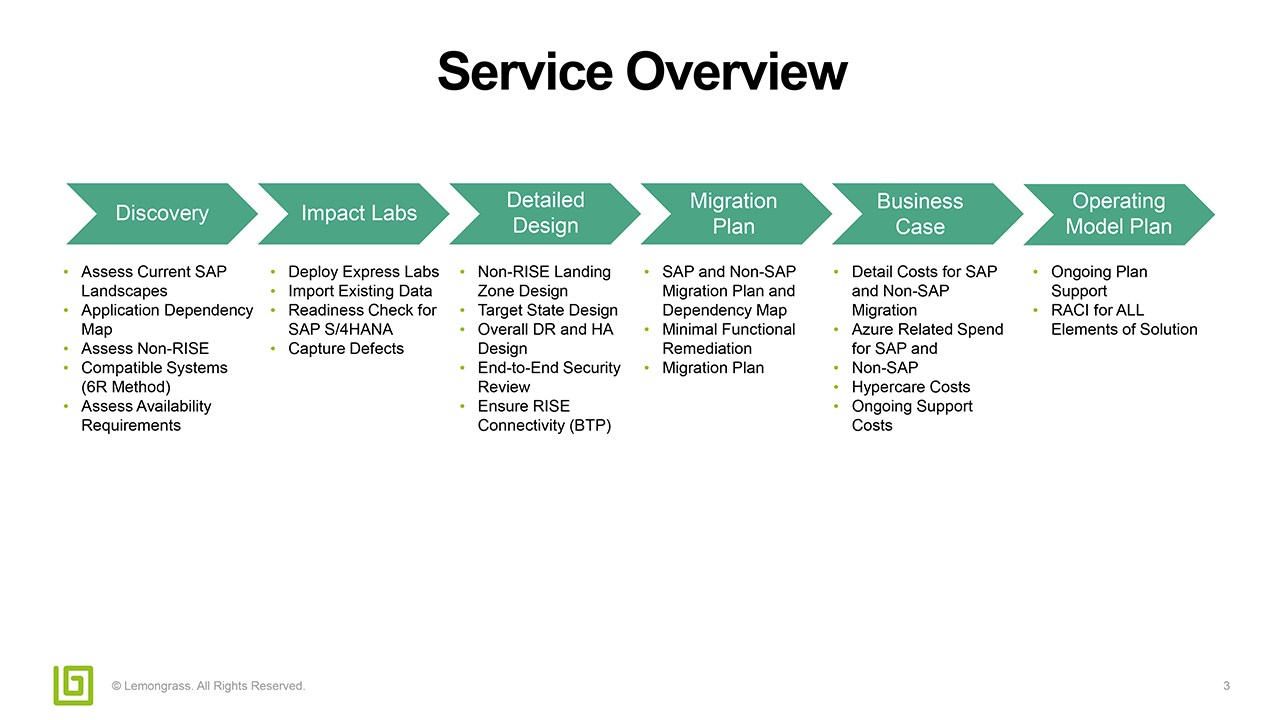 Service Overview

Discovery

- Assess Current SAP Landscapes
- Application Dependency Map
- Assess Non-RISE
- Compatible Systems (6R Method)
- Assess Availability Requirements

Impact Labs

- Deploy Express Labs
- Import Existing Data
- Readiness Check for SAP S/4HANA
- Capture Defects

Detailed Design

- Non-RISE Landing Zone Design
- Target State Design
- Overall DR and HA Design
- End-to-End Security Review
- Ensure RISE Connectivity (BTP)

Migration Plan

- SAP and Non-SAP Migration Plan and Dependency Map
- Minimal Functional Remediation
- Migration Plan

Business Case

- Detail Costs for SAP and Non-SAP Migration
- Azure Related Spend for SAP and
- Non-SAP
- Hypercare Costs
- Ongoing Support Costs

Operating Model Plan

- Ongoing Plan Support
- RACI for ALL Elements of Solution

© Lemongrass. All Rights Reserved.

3